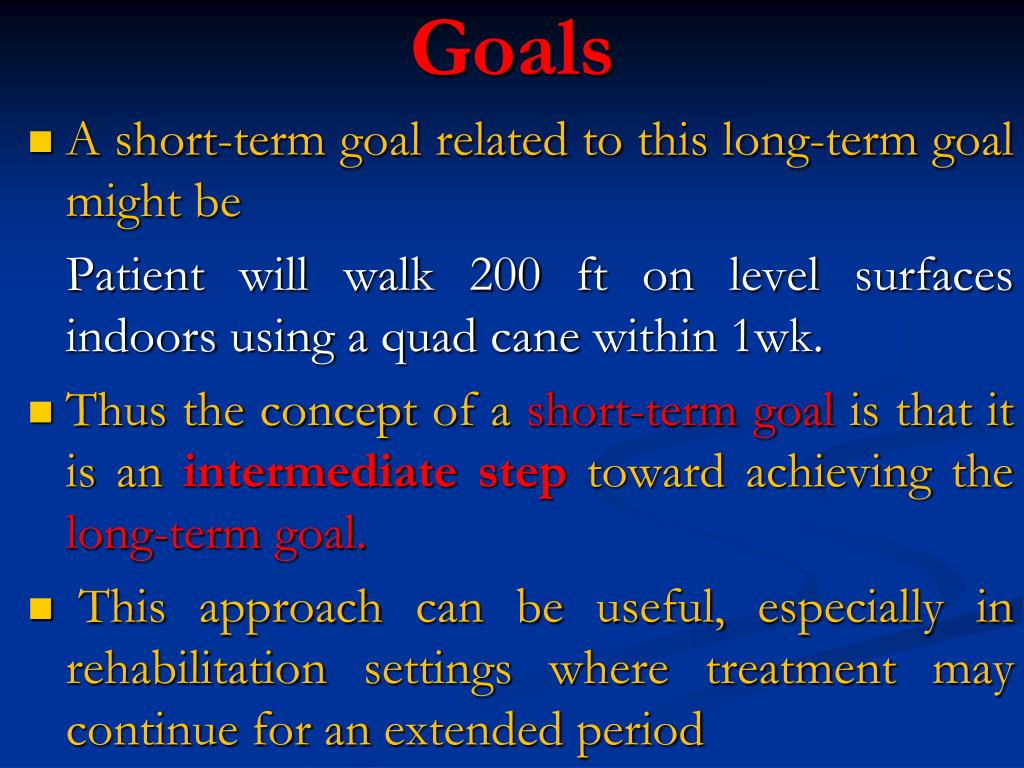 Goals

A short-term goal related to this long-term goal might be

Patient will walk 200 ft on level surfaces indoors using a quad cane within 1wk.

Thus the concept of a short-term goal is that it is an intermediate step toward achieving the long-term goal.

This approach can be useful, especially in rehabilitation settings where treatment may continue for an extended period